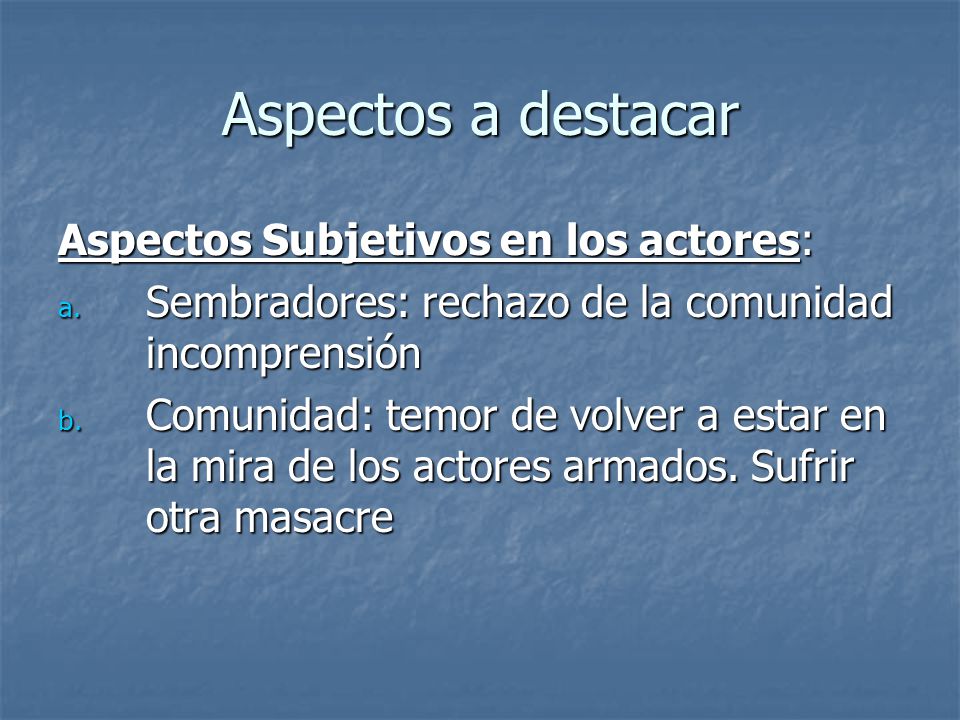 Aspectos a destacar

Aspectos Subjetivos en los actores:

a. Sembradores: rechazo de la comunidad incomprensión

b. Comunidad: temor de volver a estar en la mira de los actores armados. Sufrir otra masacre